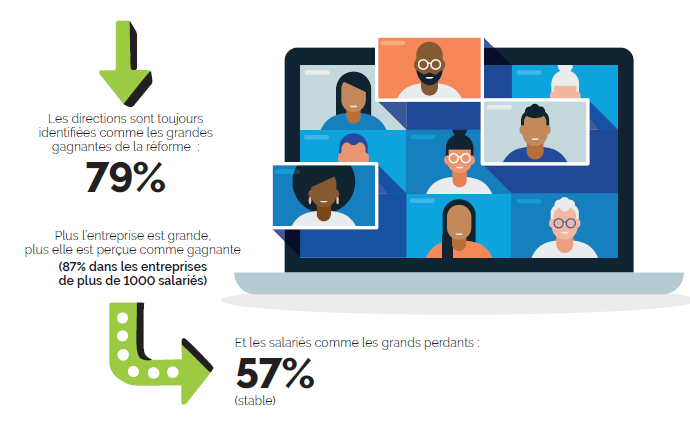 Les directions sont toujours identifiées comme les grandes gagnantes de la réforme :

79%

Plus l'entreprise est grande, plus elle est perçue comme gagnante

(87% dans les entreprises de plus de 1000 salariés)

Et les salariés comme les grands perdants :

57%

(stable)